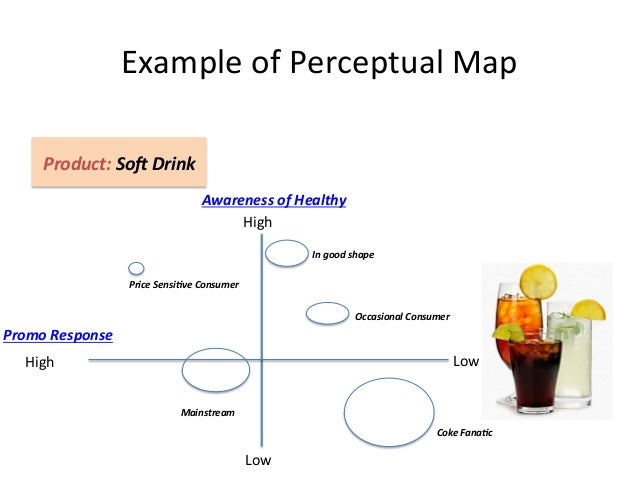 Example of Perceptual Map

Product: Soft Drink

Awareness of Healthy

High

In good shape

Price Sensitive Consumer

Occasional Consumer

Promo Response

High

Low

Mainstream

Coke Fanatic

Low